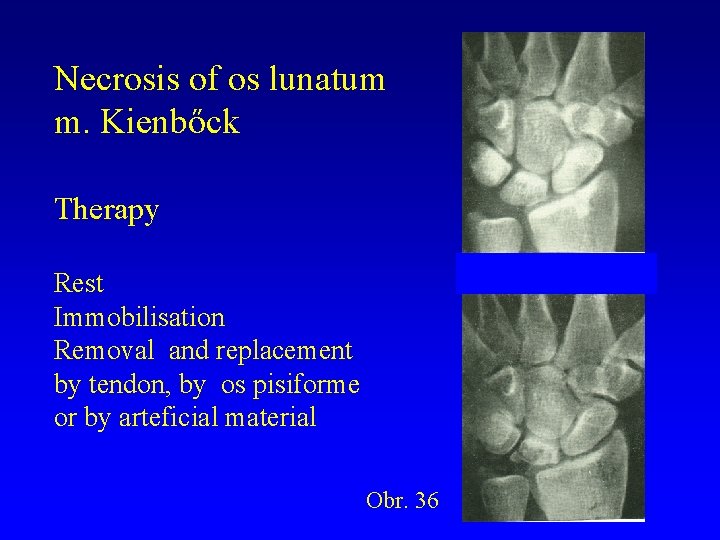 Necrosis of os lunatum
m. Kienbőck

Therapy

Rest
Immobilisation
Removal and replacement by tendon, by os pisiforme or by arteficial material

Obr. 36